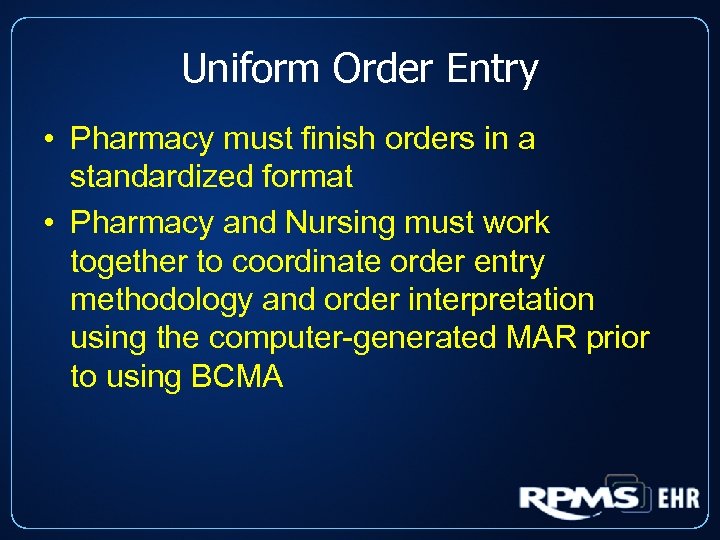 Uniform Order Entry

• Pharmacy must finish orders in a standardized format

• Pharmacy and Nursing must work together to coordinate order entry methodology and order interpretation using the computer-generated MAR prior to using BCMA

RPMS EHR